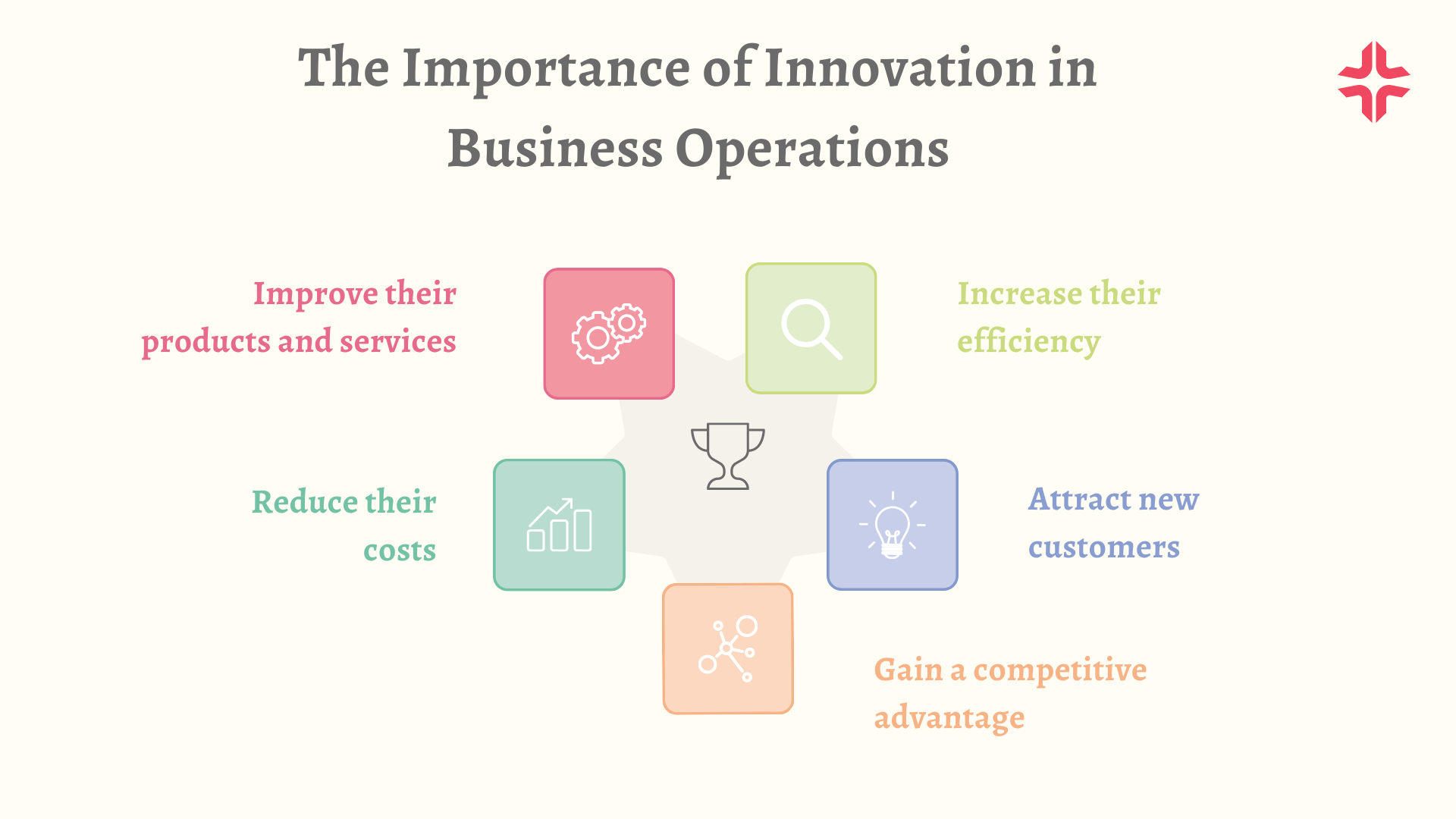 The Importance of Innovation in Business Operations

Improve their products and services

Increase their efficiency

Reduce their costs

Attract new customers

Gain a competitive advantage